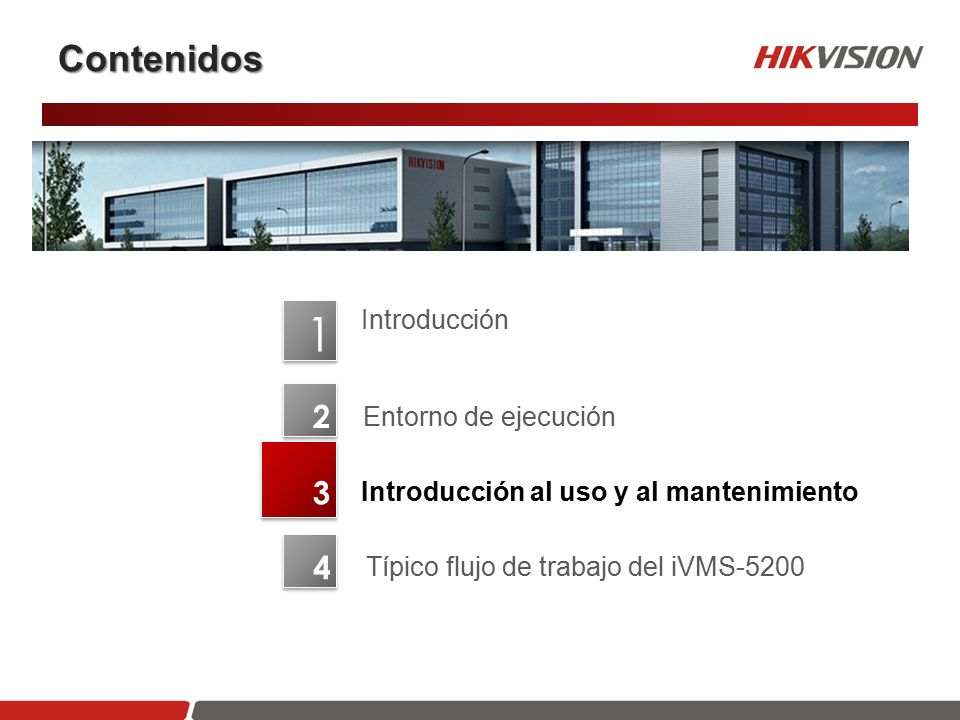 Contenidos

HIKVISION

HIKVISION

1 Introducción

2 Entorno de ejecución

3 Introducción al uso y al mantenimiento

4 Típico flujo de trabajo del iVMS-5200